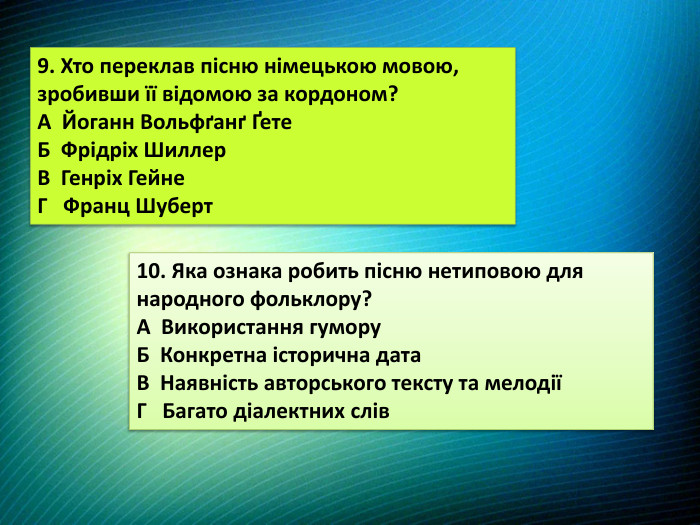 9. Хто переклав пісню німецькою мовою, зробивши її відомою за кордоном?
А Йоганн Вольфґанґ Ґете
Б Фрідріх Шиллер
В Генріх Гейне
Г Франц Шуберт

10. Яка ознака робить пісню нетиповою для народного фольклору?
А Використання гумору
Б Конкретна історична дата
В Наявність авторського тексту та мелодії
Г Багато діалектних слів